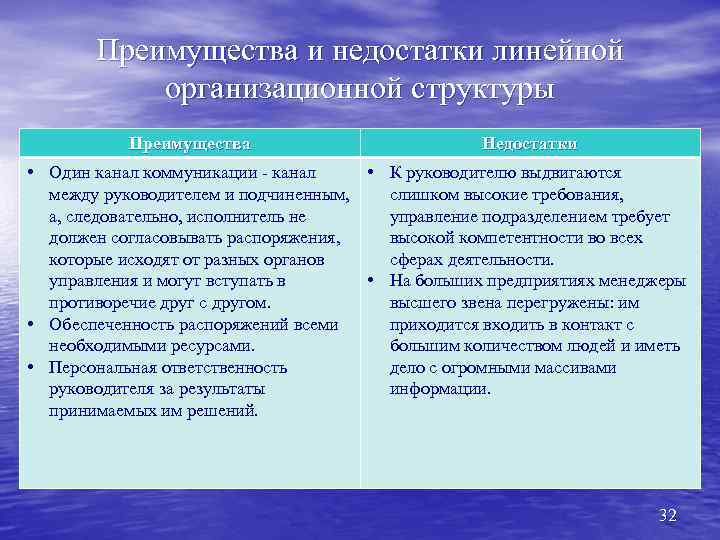 Преимущества и недостатки линейной организационной структуры

| Преимущества | Недостатки |
|---|---|
| • Один канал коммуникации - канал между руководителем и подчиненным, а, следовательно, исполнитель не должен согласовывать распоряжения, которые исходят от разных органов управления и могут вступать в противоречие друг с другом. • Обеспеченность распоряжений всеми необходимыми ресурсами. • Персональная ответственность руководителя за результаты принимаемых им решений. | • К руководителю выдвигаются слишком высокие требования, управление подразделением требует высокой компетентности во всех сферах деятельности. • На больших предприятиях менеджеры высшего звена перегружены: им приходится входить в контакт с большим количеством людей и иметь дело с огромными массивами информации. |

32